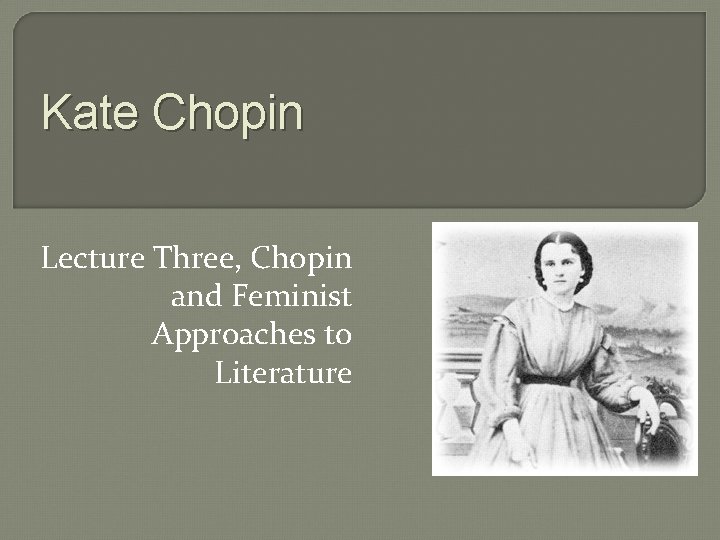 Kate Chopin

Lecture Three, Chopin and Feminist Approaches to Literature